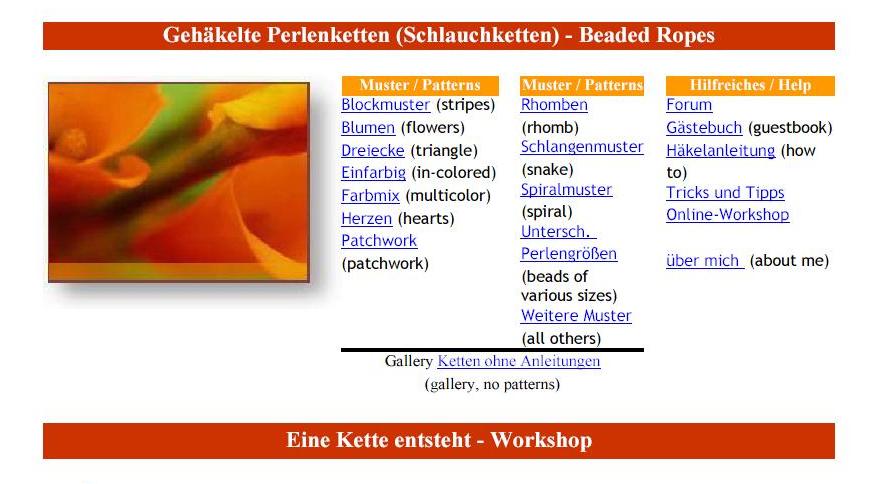 Gehäkelte Perlenketten (Schlauchketten) - Beaded Ropes

Muster / Patterns
Blockmuster (stripes)
Blumen (flowers)
Dreiecke (triangle)
Einfarbig (in-colored)
Farbmix (multicolor)
Herzen (hearts)
Patchwork (patchwork)

Muster / Patterns
Rhomben (rhomb)
Schlangenmuster (snake)
Spiralmuster (spiral)
Untersch. Perlengrößen (beads of various sizes)
Weitere Muster (all others)

Hilfreiches / Help
Forum
Gästebuch (guestbook)
Häkelanleitung (how to)
Tricks und Tipps
Online-Workshop

über mich (about me)

Gallery Ketten ohne Anleitungen
(gallery, no patterns)

Eine Kette entsteht - Workshop